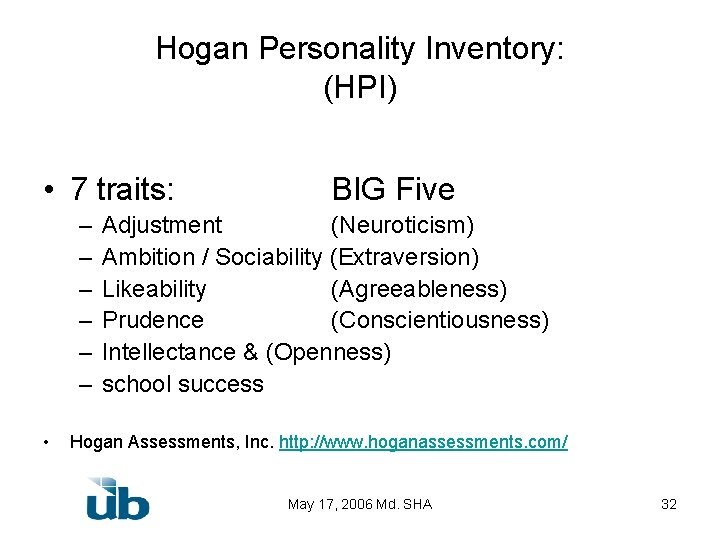 Hogan Personality Inventory:
(HPI)

• 7 traits: BIG Five
– Adjustment (Neuroticism)
– Ambition / Sociability (Extraversion)
– Likeability (Agreeableness)
– Prudence (Conscientiousness)
– Intellectance & (Openness)
– school success

• Hogan Assessments, Inc. http://www.hoganassessments.com/

ub

May 17, 2006 Md. SHA

32